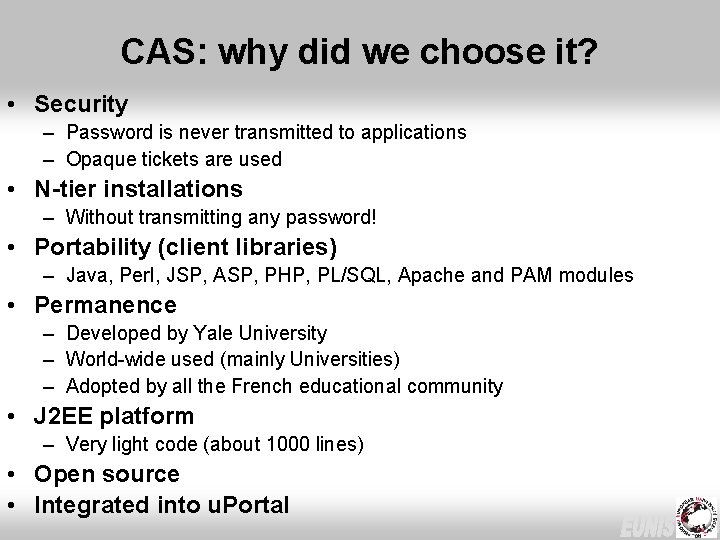 CAS: why did we choose it?

• Security
– Password is never transmitted to applications
– Opaque tickets are used
• N-tier installations
– Without transmitting any password!
• Portability (client libraries)
– Java, Perl, JSP, ASP, PHP, PL/SQL, Apache and PAM modules
• Permanence
– Developed by Yale University
– World-wide used (mainly Universities)
– Adopted by all the French educational community
• J2EE platform
– Very light code (about 1000 lines)
• Open source
• Integrated into uPortal

EUNIS